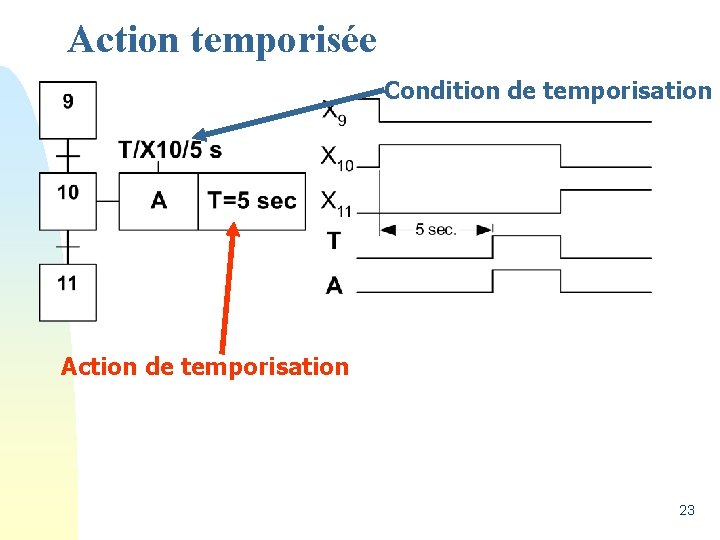 Action temporisée

Condition de temporisation

9

T/X10/5 s

10

A

T=5 sec

11

$X_9$

$X_{10}$

$X_{11}$

5 sec.

T

A

Action de temporisation

23